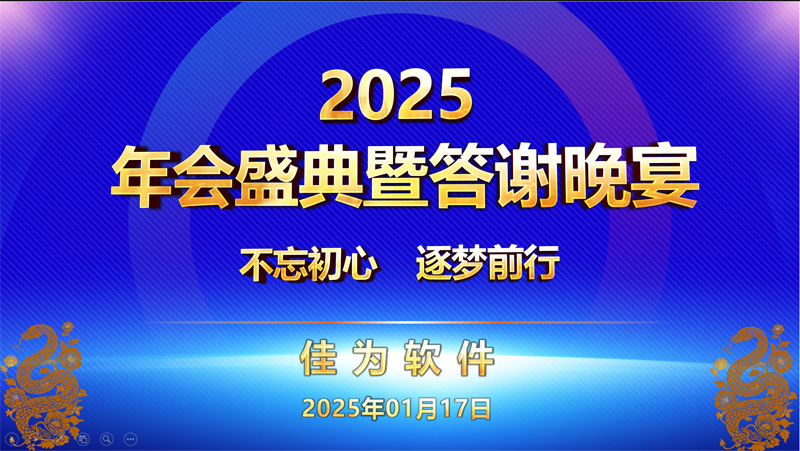 2025
年会盛典暨答谢晚宴

不忘初心　逐梦前行

佳为软件

2025年01月17日